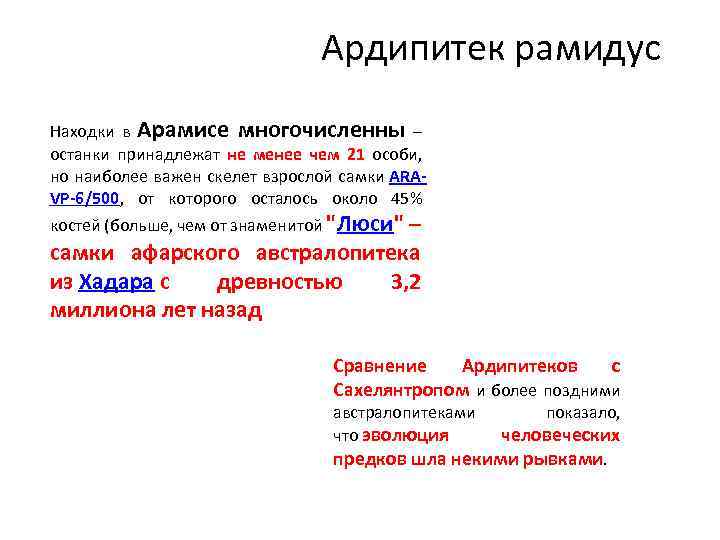 Ардипитек рамидус

Находки в Арамисе многочисленны – останки принадлежат не менее чем 21 особи, но наиболее важен скелет взрослой самки ARA-VP-6/500, от которого осталось около 45% костей (больше, чем от знаменитой "Люси" – самки афарского австралопитека из Хадара с древностью 3,2 миллиона лет назад

Сравнение Ардипитеков с Сахелянтропом и более поздними австралопитеками показало, что эволюция человеческих предков шла некими рывками.